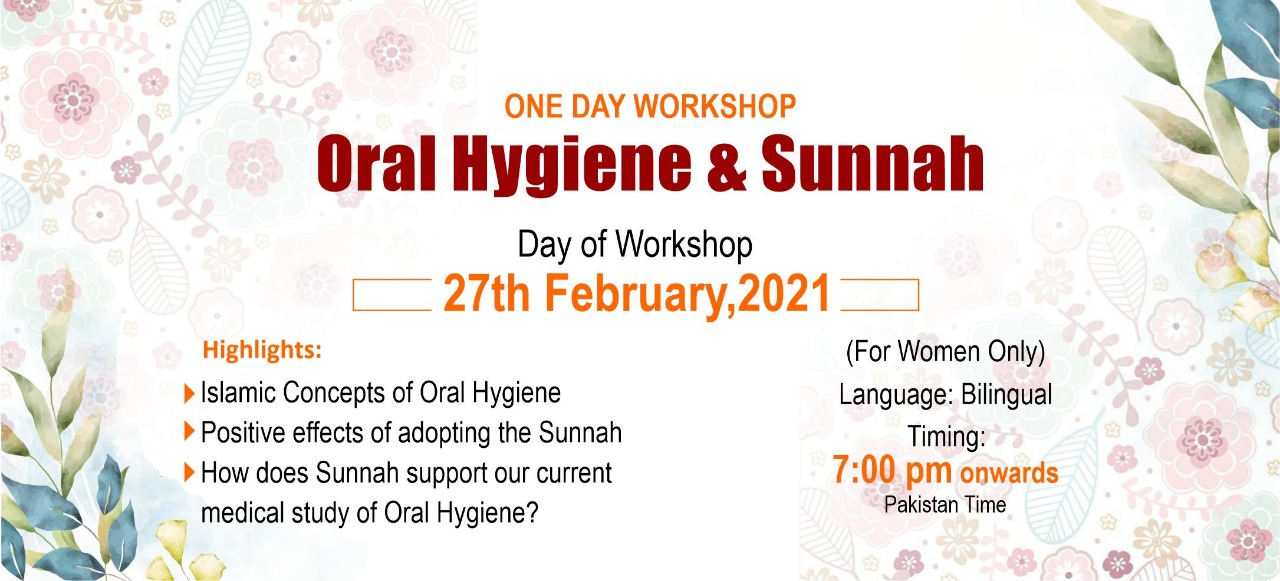 ONE DAY WORKSHOP
Oral Hygiene & Sunnah

Day of Workshop
27th February,2021

Highlights:
Islamic Concepts of Oral Hygiene
Positive effects of adopting the Sunnah
How does Sunnah support our current medical study of Oral Hygiene?

(For Women Only)
Language: Bilingual
Timing:
7:00 pm onwards
Pakistan Time